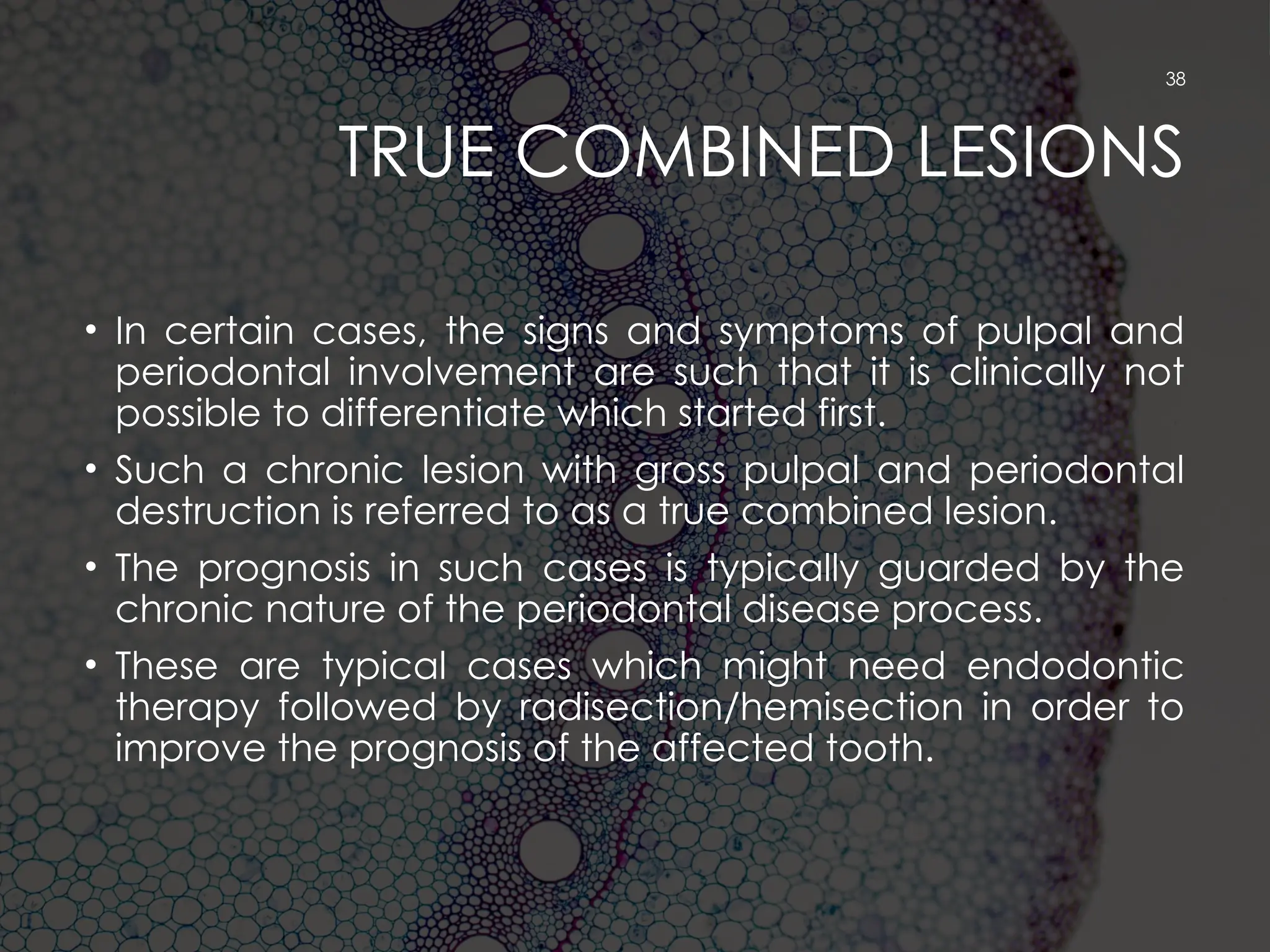 38

TRUE COMBINED LESIONS

• In certain cases, the signs and symptoms of pulpal and periodontal involvement are such that it is clinically not possible to differentiate which started first.

• Such a chronic lesion with gross pulpal and periodontal destruction is referred to as a true combined lesion.

• The prognosis in such cases is typically guarded by the chronic nature of the periodontal disease process.

• These are typical cases which might need endodontic therapy followed by radisection/hemisection in order to improve the prognosis of the affected tooth.